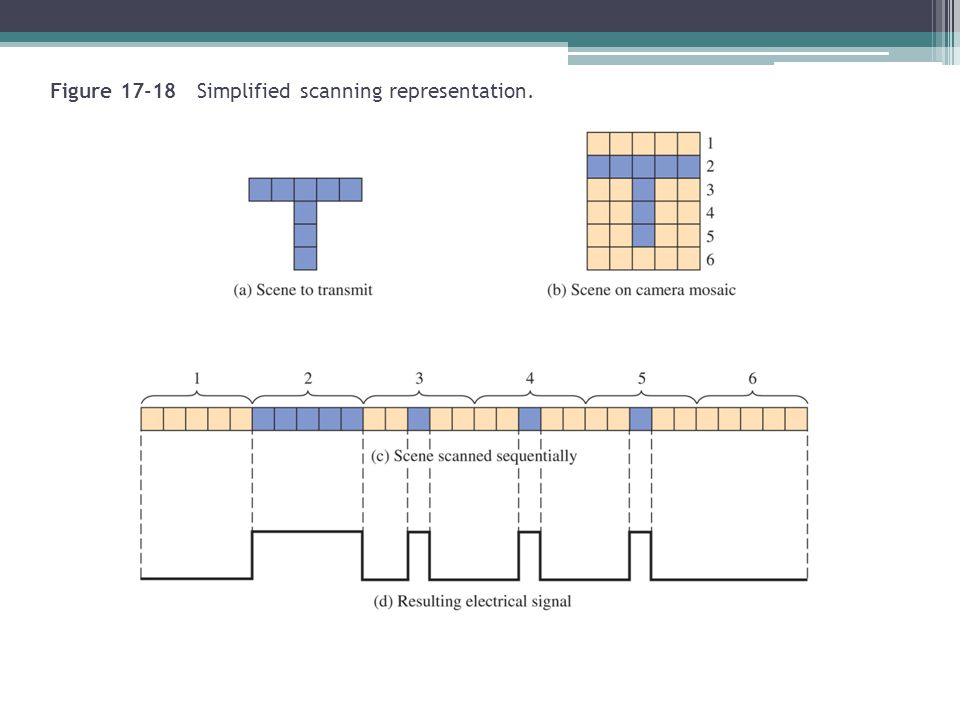 Figure 17-18 Simplified scanning representation.

(a) Scene to transmit

1
2
3
4
5
6

(b) Scene on camera mosaic

1 2 3 4 5 6

(c) Scene scanned sequentially

(d) Resulting electrical signal